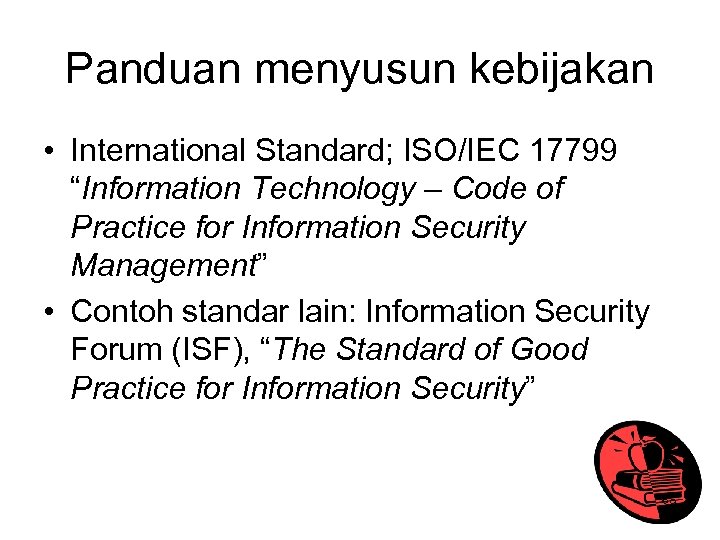 Panduan menyusun kebijakan

• International Standard; ISO/IEC 17799 “Information Technology – Code of Practice for Information Security Management”
• Contoh standar lain: Information Security Forum (ISF), “The Standard of Good Practice for Information Security”